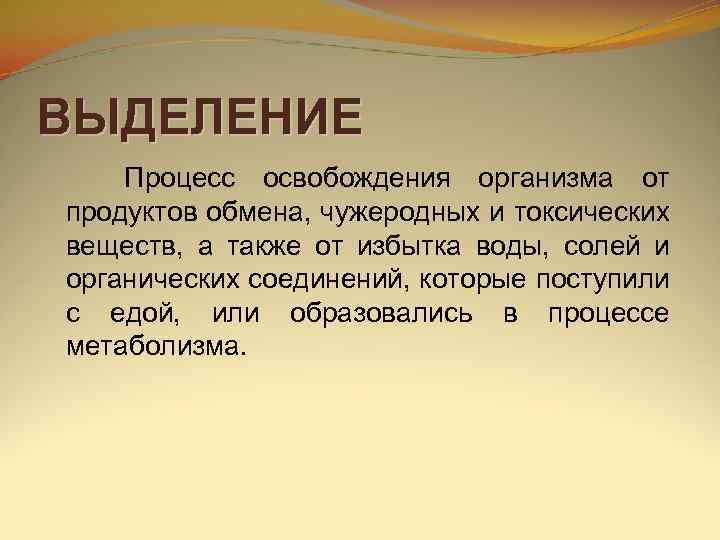 ВЫДЕЛЕНИЕ

Процесс освобождения организма от продуктов обмена, чужеродных и токсических веществ, а также от избытка воды, солей и органических соединений, которые поступили с едой, или образовались в процессе метаболизма.